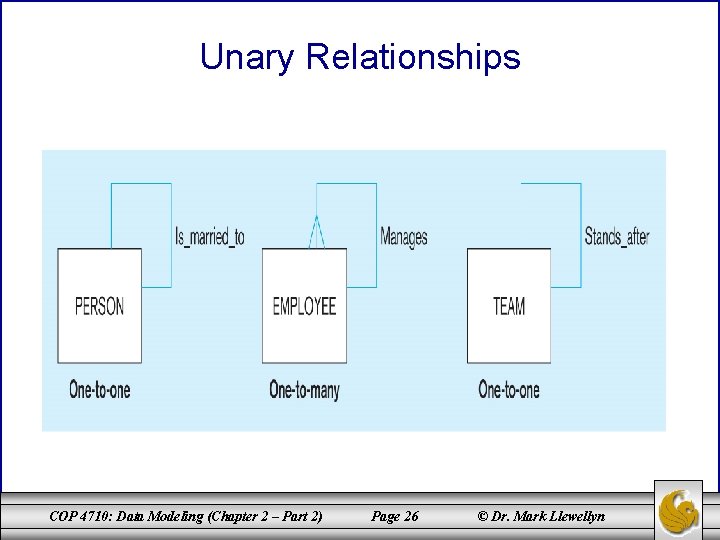 Unary Relationships

Is_married_to

PERSON

One-to-one

Manages

EMPLOYEE

One-to-many

Stands_after

TEAM

One-to-one

COP 4710: Data Modeling (Chapter 2 – Part 2)     Page 26     © Dr. Mark Llewellyn